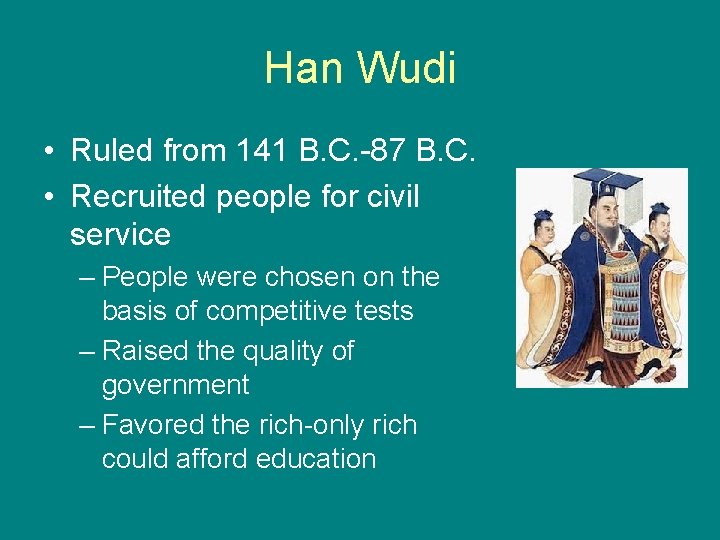 Han Wudi

• Ruled from 141 B.C.-87 B.C.
• Recruited people for civil service
  – People were chosen on the basis of competitive tests
  – Raised the quality of government
  – Favored the rich-only rich could afford education